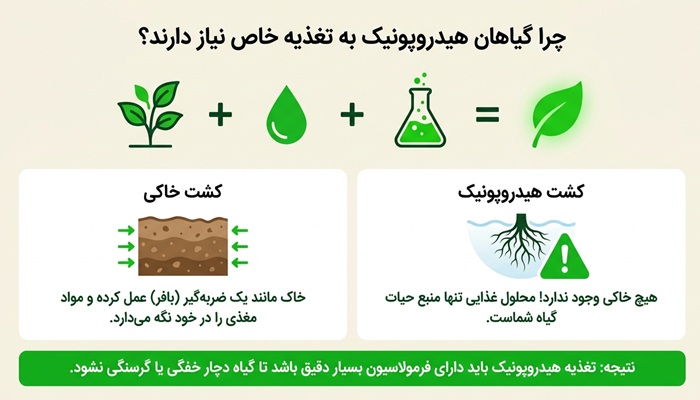 چرا گیاهان هیدروپونیک به تغذیه خاص نیاز دارند؟

+ + =

کشت هیدروپونیک

هیچ خاکی وجود ندارد! محلول غذایی تنها منبع حیات گیاه شماست.

کشت خاکی

خاک مانند یک ضربه‌گیر (بافر) عمل کرده و مواد مغذی را در خود نگه می‌دارد.

نتیجه: تغذیه هیدروپونیک باید دارای فرمولاسیون بسیار دقیق باشد تا گیاه دچار خفگی یا گرسنگی نشود.